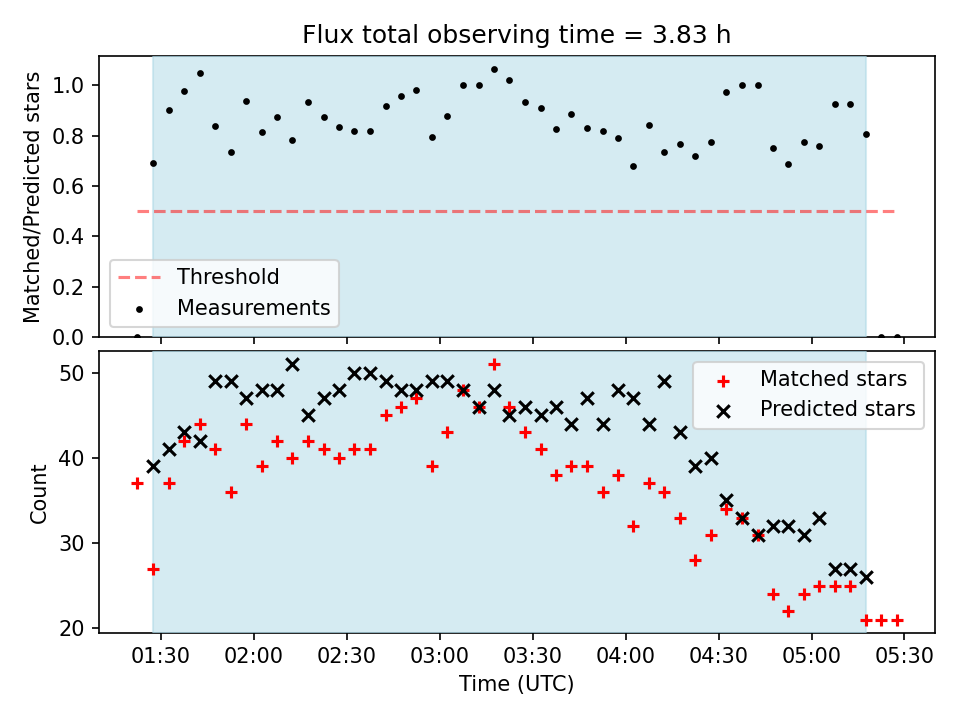 Flux total observing time = 3.83 h

Matched/Predicted stars

1.0
0.8
0.6
0.4
0.2
0.0

Threshold
Measurements

Count

50
40
30
20

Matched stars
Predicted stars

01:30 02:00 02:30 03:00 03:30 04:00 04:30 05:00 05:30

Time (UTC)